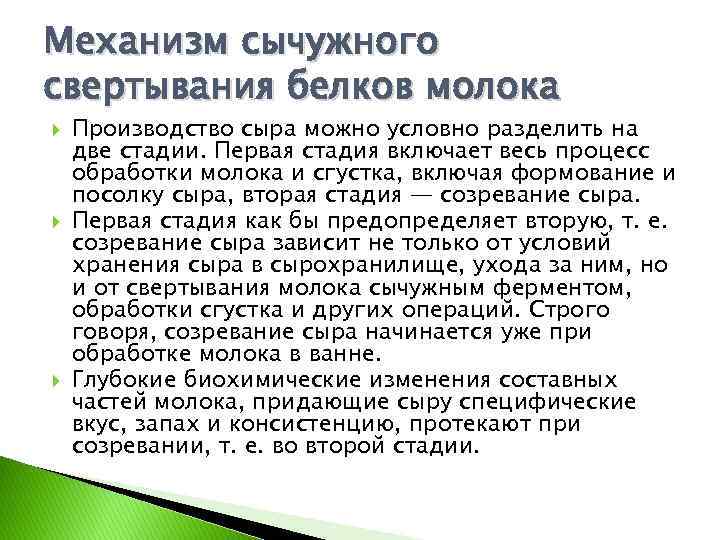 Механизм сычужного свертывания белков молока

Производство сыра можно условно разделить на две стадии. Первая стадия включает весь процесс обработки молока и сгустка, включая формование и посолку сыра, вторая стадия — созревание сыра.

Первая стадия как бы предопределяет вторую, т. е. созревание сыра зависит не только от условий хранения сыра в сырохранилище, ухода за ним, но и от свертывания молока сычужным ферментом, обработки сгустка и других операций. Строго говоря, созревание сыра начинается уже при обработке молока в ванне.

Глубокие биохимические изменения составных частей молока, придающие сыру специфические вкус, запах и консистенцию, протекают при созревании, т. е. во второй стадии.